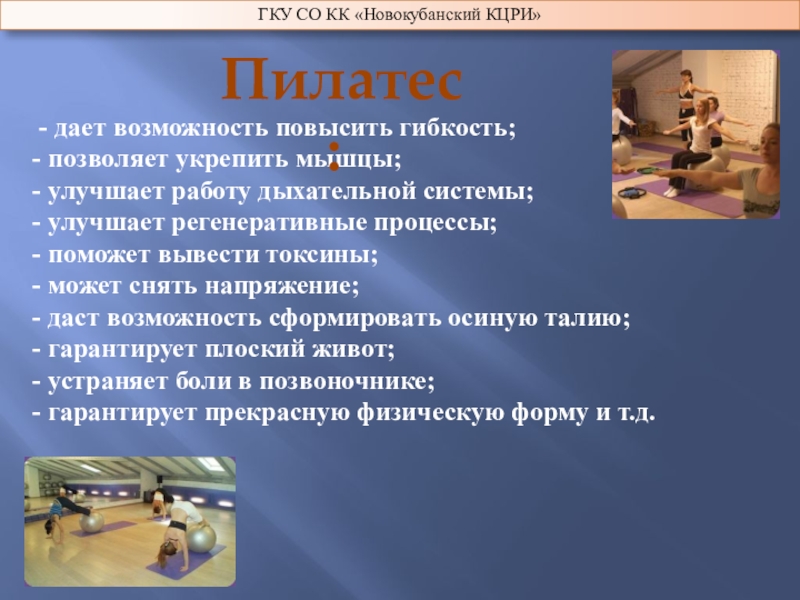 ГКУ СО КК «Новокубанский КЦРИ»

Пилатес:

- дает возможность повысить гибкость;
- позволяет укрепить мышцы;
- улучшает работу дыхательной системы;
- улучшает регенеративные процессы;
- поможет вывести токсины;
- может снять напряжение;
- даст возможность сформировать осиную талию;
- гарантирует плоский живот;
- устраняет боли в позвоночнике;
- гарантирует прекрасную физическую форму и т.д.